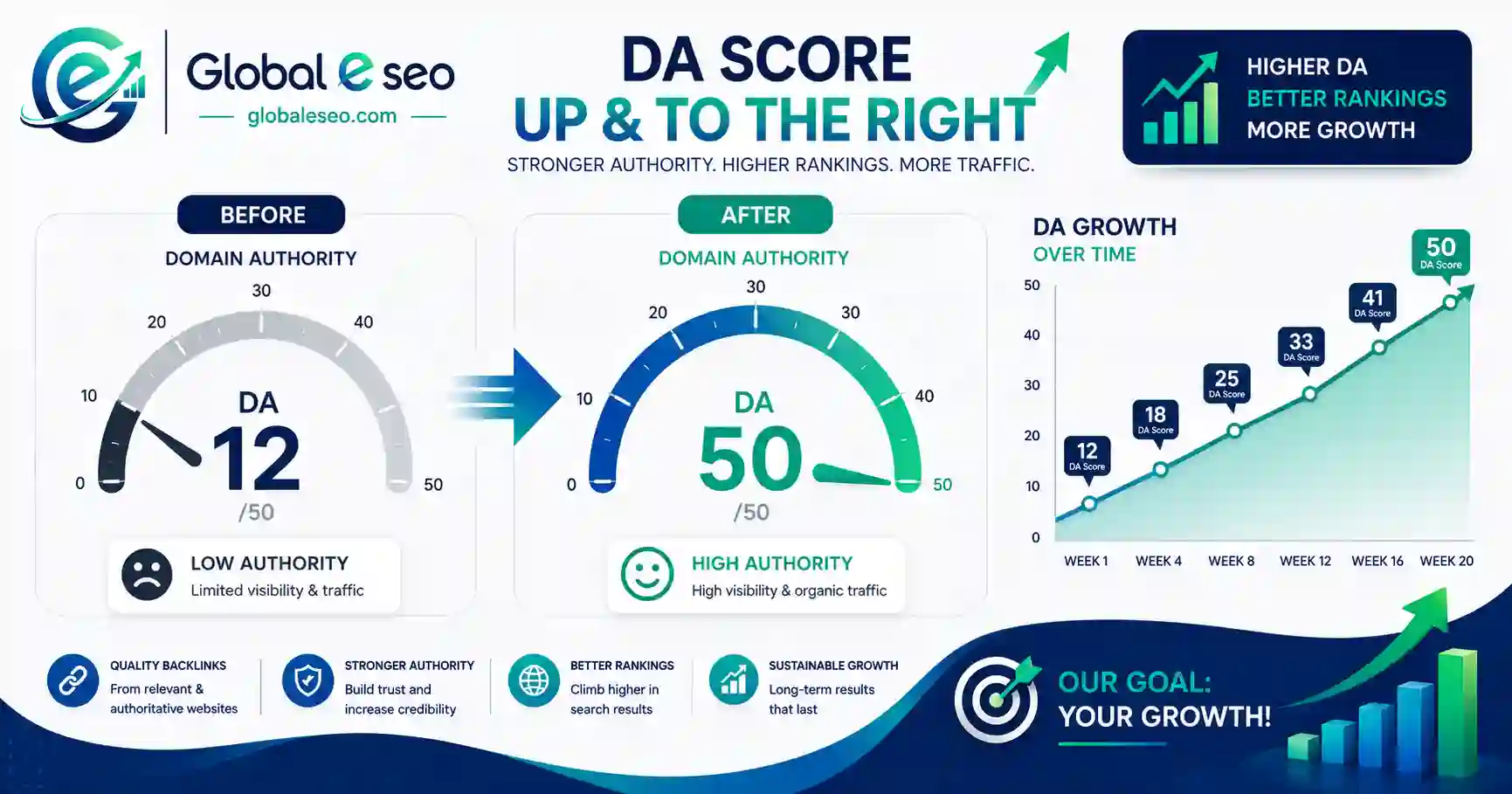 Global e seo
globaleseo.com

DA SCORE
UP & TO THE RIGHT
STRONGER AUTHORITY. HIGHER RANKINGS. MORE TRAFFIC.

HIGHER DA
BETTER RANKINGS
MORE GROWTH

BEFORE
DOMAIN AUTHORITY
0 10 20 30 40 50
DA
12
/50
LOW AUTHORITY
Limited visibility & traffic

AFTER
DOMAIN AUTHORITY
0 10 20 30 30 40 50
DA
50
/50
HIGH AUTHORITY
High visibility & organic traffic

DA GROWTH
OVER TIME
50 40 30 20 10 0
12 DA Score
18 DA Score
25 DA Score
33 DA Score
41 DA Score
50 DA Score
WEEK 1 WEEK 4 WEEK 8 WEEK 12 WEEK 16 WEEK 20

QUALITY BACKLINKS
From relevant & authoritative websites

STRONGER AUTHORITY
Build trust and increase credibility

BETTER RANKINGS
Climb higher in search results

SUSTAINABLE GROWTH
Long-term results that last

OUR GOAL:
YOUR GROWTH!